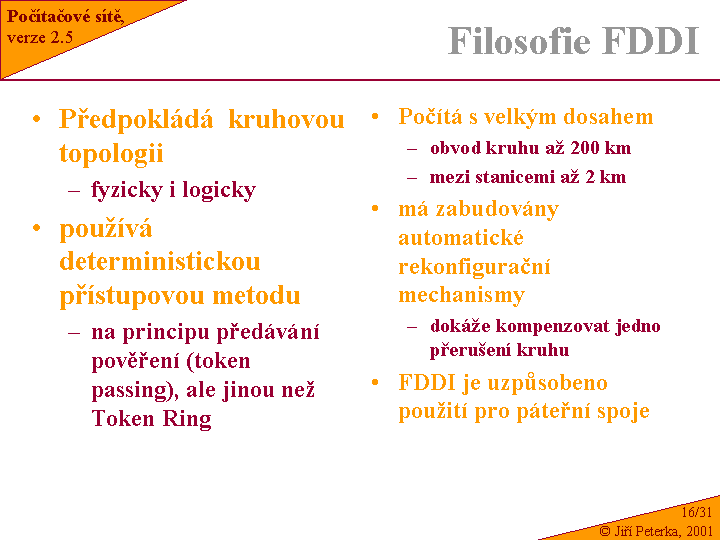 Počítačové sítě, verze 2.5

Filosofie FDDI

• Předpokládá kruhovou topologii
– fyzicky i logicky
• používá deterministickou přístupovou metodu
– na principu předávání pověření (token passing), ale jinou než Token Ring

• Počítá s velkým dosahem
– obvod kruhu až 200 km
– mezi stanicemi až 2 km
• má zabudovány automatické rekonfigurační mechanismy
– dokáže kompenzovat jedno přerušení kruhu
• FDDI je uzpůsobeno použití pro páteřní spoje

16/31
© Jiří Peterka, 2001